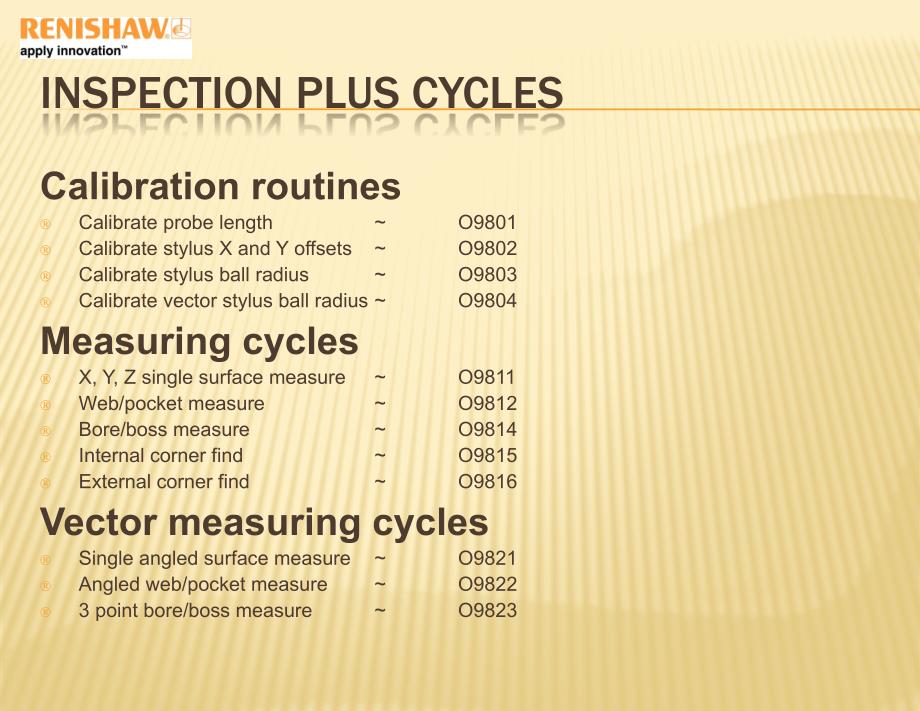 RENISHAW
apply innovation™

INSPECTION PLUS CYCLES

Calibration routines
Calibrate probe length ~ O9801
Calibrate stylus X and Y offsets ~ O9802
Calibrate stylus ball radius ~ O9803
Calibrate vector stylus ball radius ~ O9804

Measuring cycles
X, Y, Z single surface measure ~ O9811
Web/pocket measure ~ O9812
Bore/boss measure ~ O9814
Internal corner find ~ O9815
External corner find ~ O9816

Vector measuring cycles
Single angled surface measure ~ O9821
Angled web/pocket measure ~ O9822
3 point bore/boss measure ~ O9823